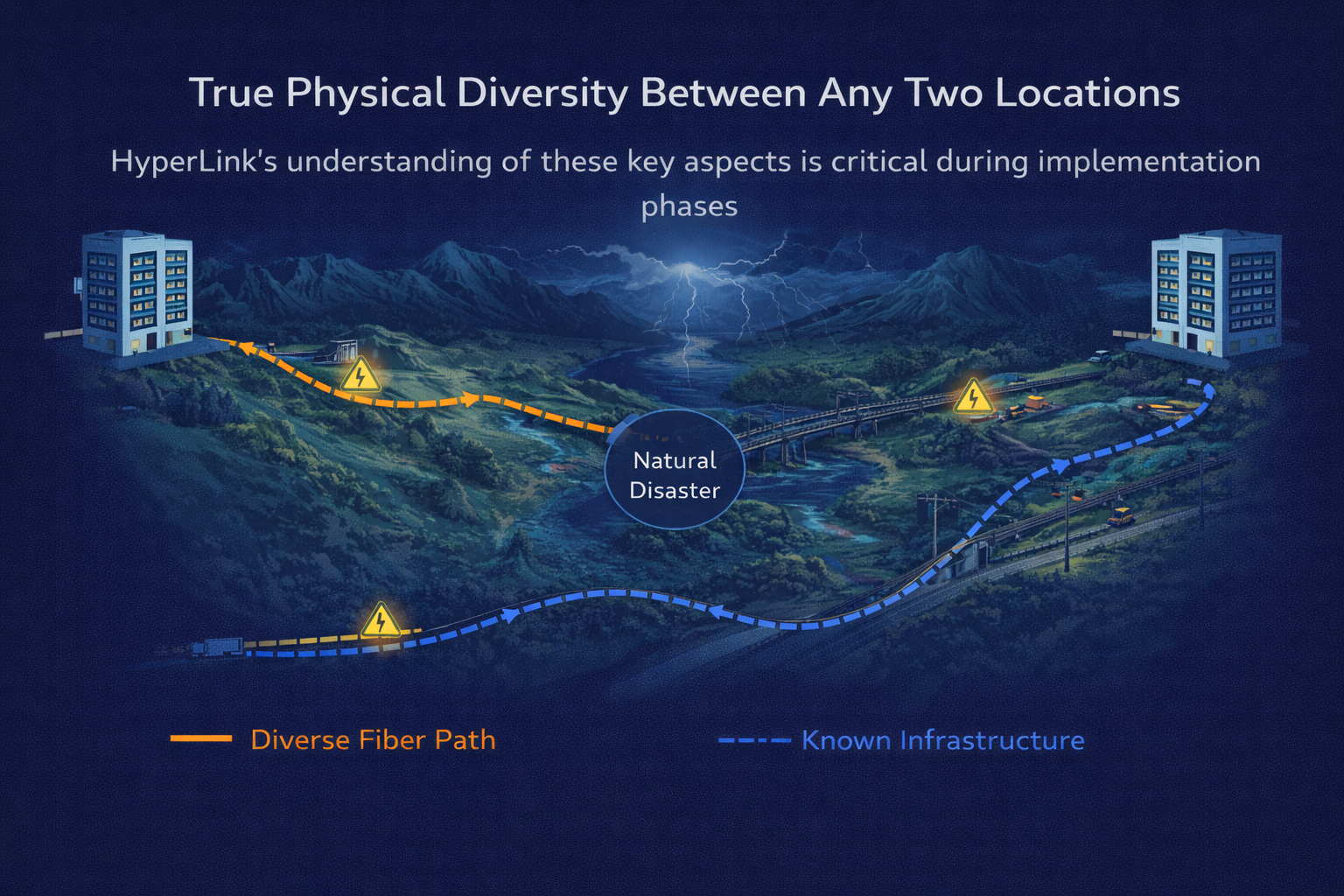 True Physical Diversity Between Any Two Locations

HyperLink's understanding of these key aspects is critical during implementation phases

Natural Disaster

Diverse Fiber Path

Known Infrastructure